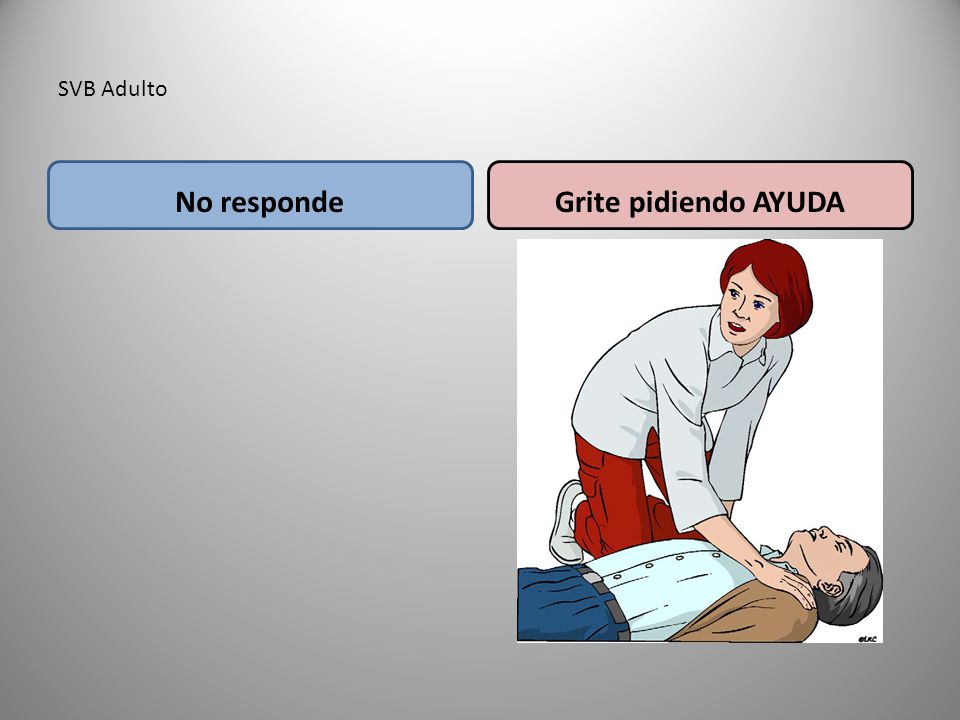 SVB Adulto

No responde

Grite pidiendo AYUDA

©ERC